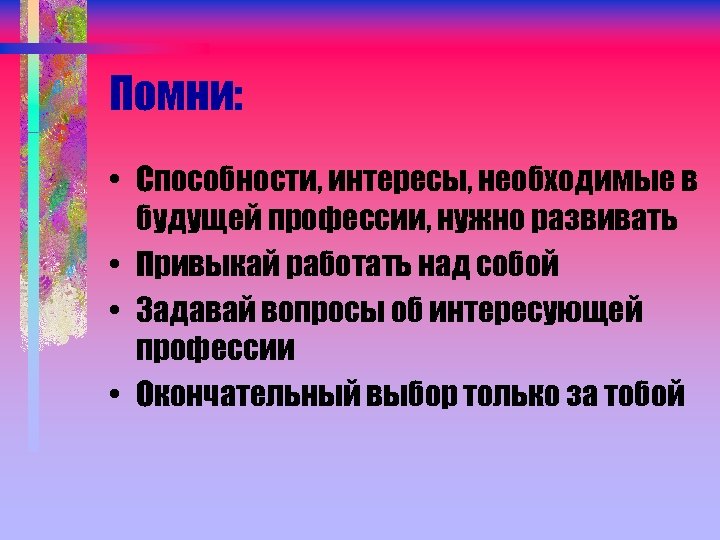 Помни:

• Способности, интересы, необходимые в будущей профессии, нужно развивать
• Привыкай работать над собой
• Задавай вопросы об интересующей профессии
• Окончательный выбор только за тобой